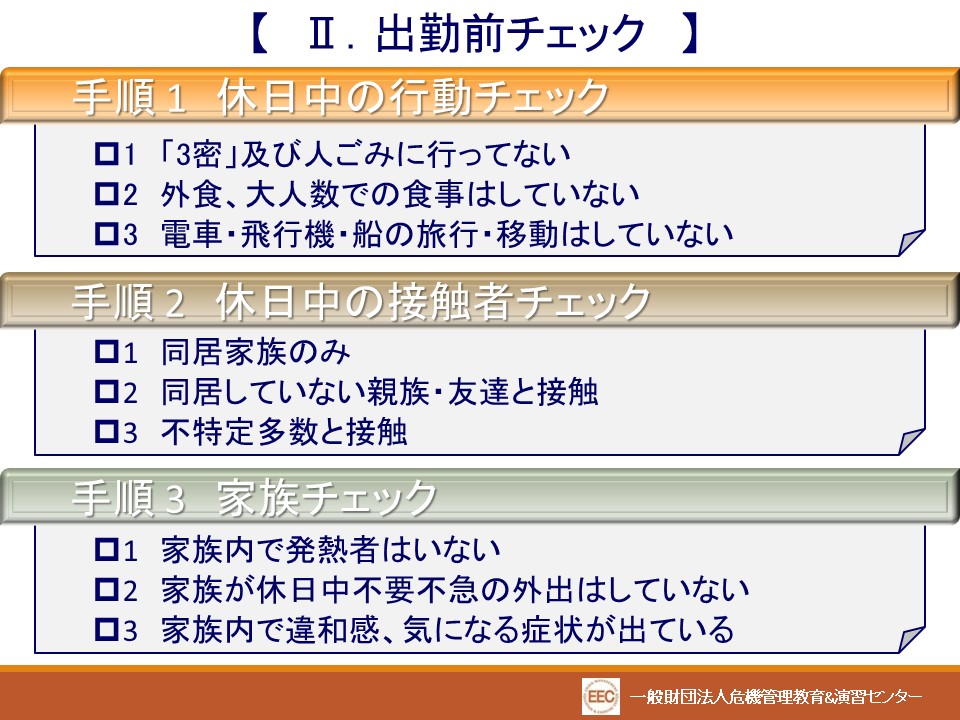 【 Ⅱ．出勤前チェック 】

手順１ 休日中の行動チェック

□1 「3密」及び人ごみに行ってない
□2 外食、大人数での食事はしていない
□3 電車・飛行機・船の旅行・移動はしていない

手順２ 休日中の接触者チェック

□1 同居家族のみ
□2 同居していない親族・友達と接触
□3 不特定多数と接触

手順３ 家族チェック

□1 家族内で発熱者はいない
□2 家族が休日中不要不急の外出はしていない
□3 家族内で違和感、気になる症状が出ている

EEC 一般財団法人危機管理教育&演習センター